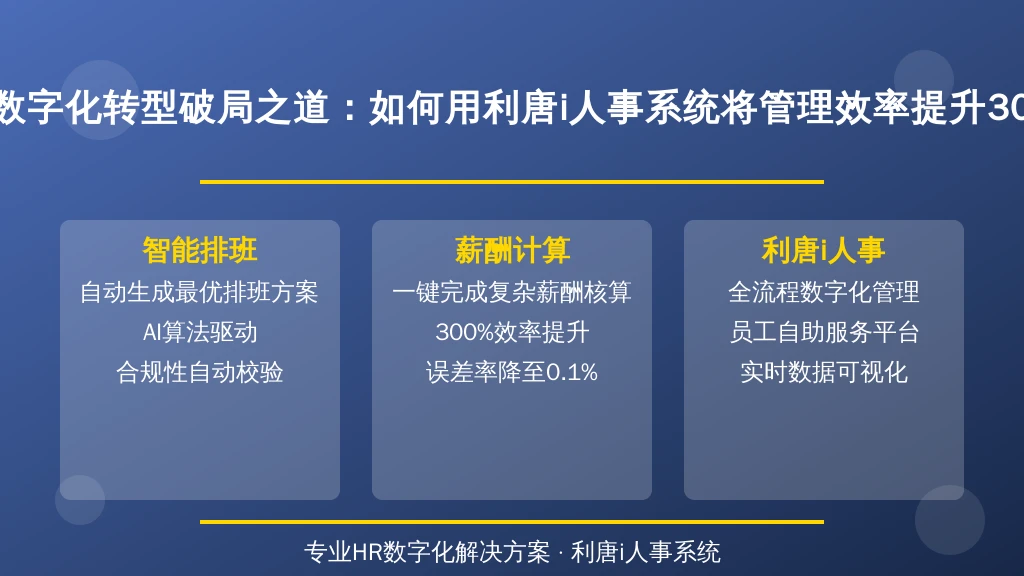 数字化转型破局之道：如何用利唐i人事系统将管理效率提升30

智能排班
自动生成最优排班方案
AI算法驱动
合规性自动校验

薪酬计算
一键完成复杂薪酬核算
300%效率提升
误差率降至0.1%

利唐i人事
全流程数字化管理
员工自助服务平台
实时数据可视化

专业HR数字化解决方案 · 利唐i人事系统